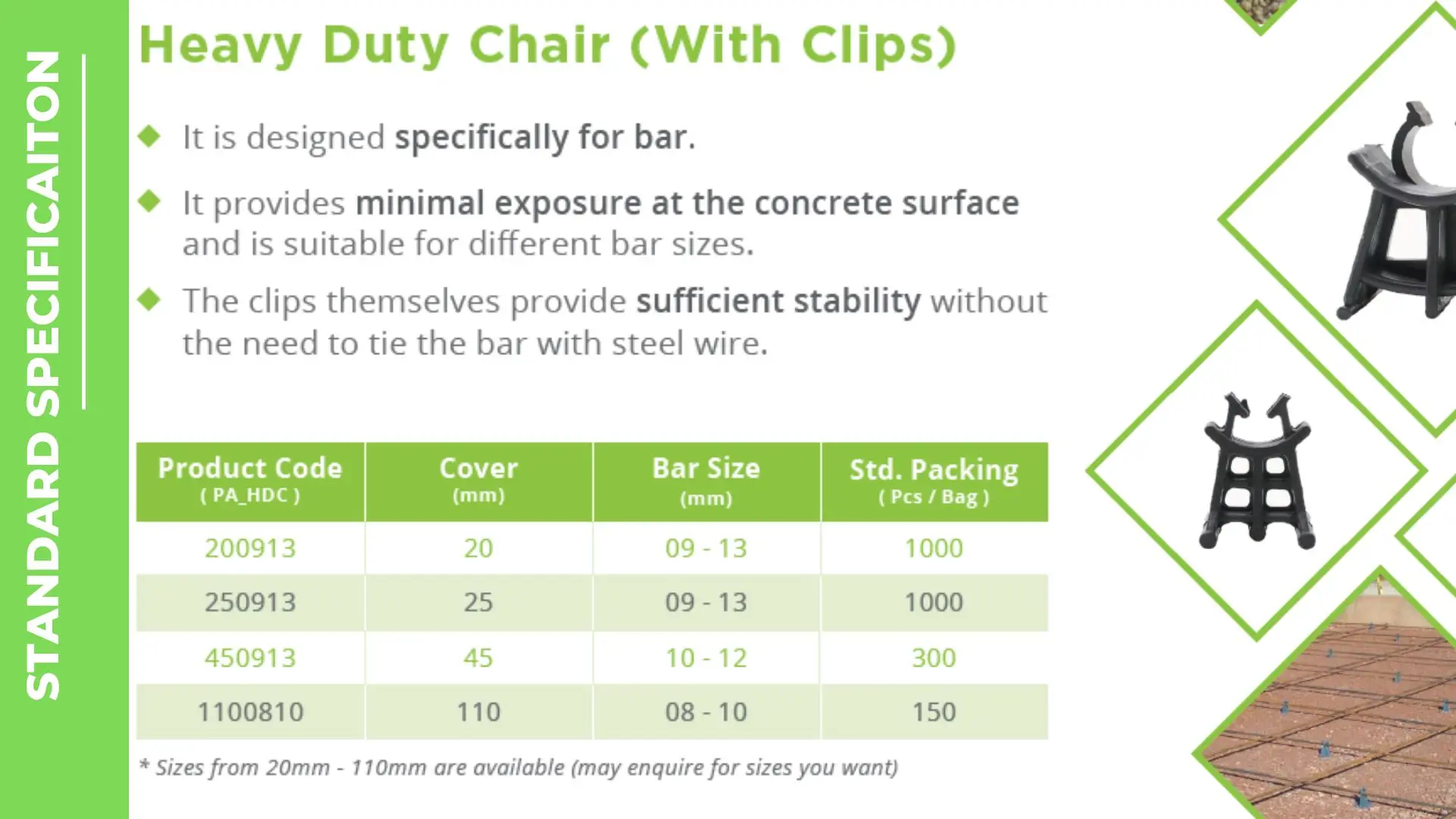 STANDARD SPECIFICAITON

Heavy Duty Chair (With Clips)

It is designed specifically for bar.

It provides minimal exposure at the concrete surface and is suitable for different bar sizes.

The clips themselves provide sufficient stability without the need to tie the bar with steel wire.

| Product Code ( PA_HDC ) | Cover (mm) | Bar Size (mm) | Std. Packing ( Pcs / Bag ) |
|---|---|---|---|
| 200913 | 20 | 09 - 13 | 1000 |
| 250913 | 25 | 09 - 13 | 1000 |
| 450913 | 45 | 10 - 12 | 300 |
| 1100810 | 110 | 08 - 10 | 150 |

* Sizes from 20mm - 110mm are available (may enquire for sizes you want)